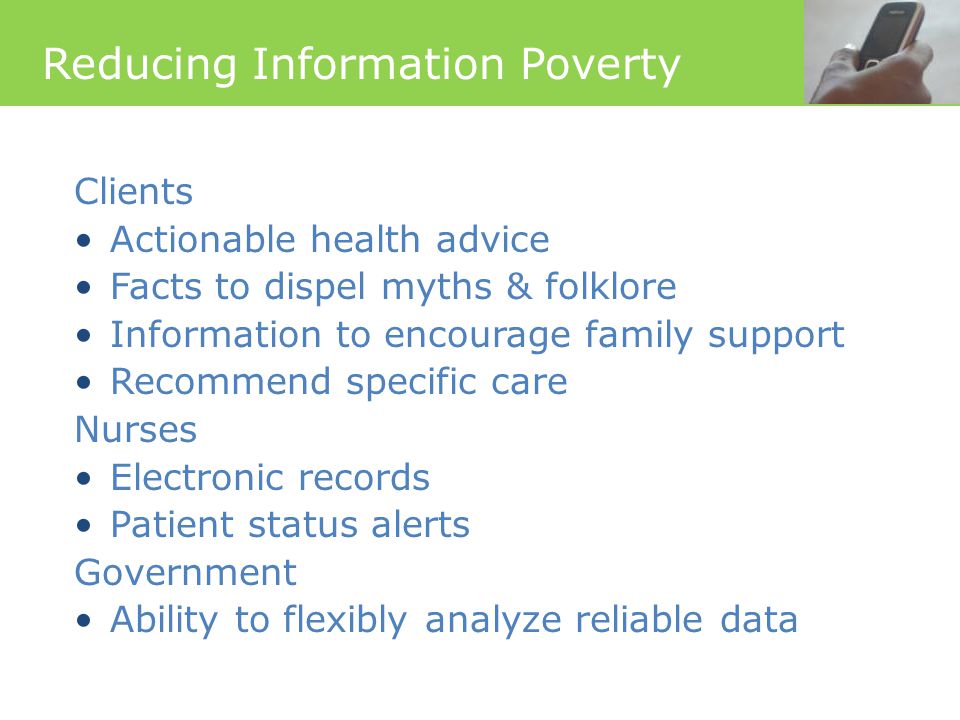 Reducing Information Poverty

Clients
• Actionable health advice
• Facts to dispel myths & folklore
• Information to encourage family support
• Recommend specific care
Nurses
• Electronic records
• Patient status alerts
Government
• Ability to flexibly analyze reliable data